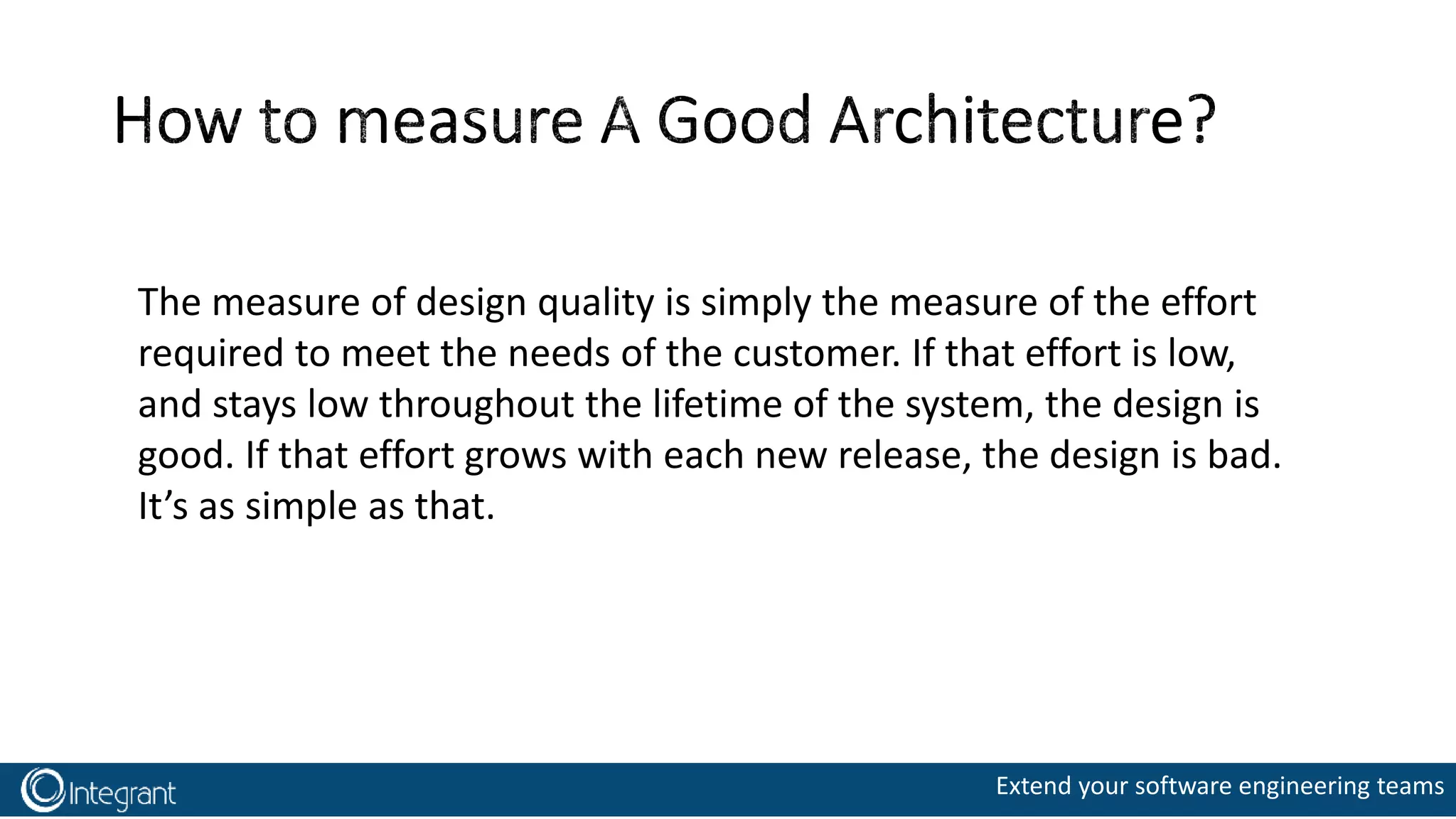 How to measure A Good Architecture?

The measure of design quality is simply the measure of the effort required to meet the needs of the customer. If that effort is low, and stays low throughout the lifetime of the system, the design is good. If that effort grows with each new release, the design is bad. It’s as simple as that.

Integrant

Extend your software engineering teams